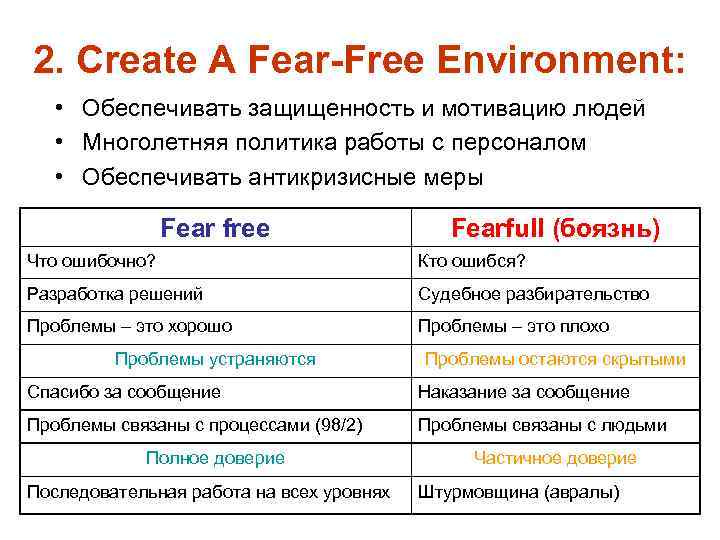 2. Create A Fear-Free Environment:

• Обеспечивать защищенность и мотивацию людей
• Многолетняя политика работы с персоналом
• Обеспечивать антикризисные меры

| Fear free | Fearfull (боязнь) |
|---|---|
| Что ошибочно? | Кто ошибся? |
| Разработка решений | Судебное разбирательство |
| Проблемы – это хорошо | Проблемы – это плохо |
| Проблемы устраняются | Проблемы остаются скрытыми |
| Спасибо за сообщение | Наказание за сообщение |
| Проблемы связаны с процессами (98/2) | Проблемы связаны с людьми |
| Полное доверие | Частичное доверие |
| Последовательная работа на всех уровнях | Штурмовщина (авралы) |